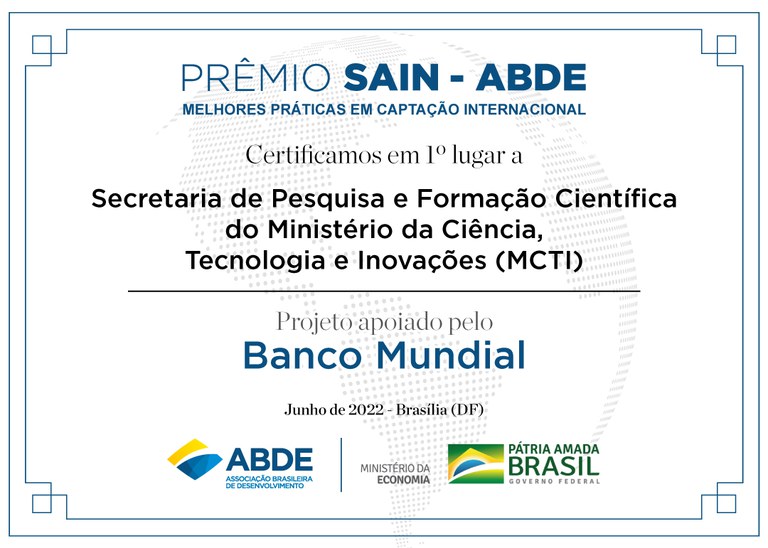 PRÊMIO SAIN - ABDE
MELHORES PRÁTICAS EM CAPTAÇÃO INTERNACIONAL

Certificamos em 1º lugar a

Secretaria de Pesquisa e Formação Científica do Ministério da Ciência, Tecnologia e Inovações (MCTI)

Projeto apoiado pelo
Banco Mundial

Junho de 2022 - Brasília (DF)

ABDE
ASSOCIAÇÃO BRASILEIRA DE DESENVOLVIMENTO

MINISTÉRIO DA ECONOMIA

PÁTRIA AMADA BRASIL
GOVERNO FEDERAL